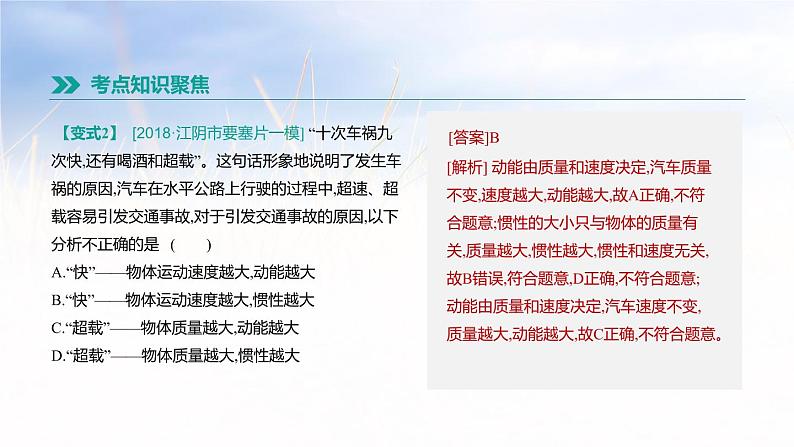 考点知识聚焦

【变式2】 [2018·江阴市要塞片一模] “十次车祸九次快,还有喝酒和超载”。这句话形象地说明了发生车祸的原因,汽车在水平公路上行驶的过程中,超速、超载容易引发交通事故,对于引发交通事故的原因,以下分析不正确的是 (　　)
A.“快”——物体运动速度越大,动能越大
B.“快”——物体运动速度越大,惯性越大
C.“超载”——物体质量越大,动能越大
D.“超载”——物体质量越大,惯性越大

[答案]B
[解析] 动能由质量和速度决定,汽车质量不变,速度越大,动能越大,故A正确,不符合题意;惯性的大小只与物体的质量有关,质量越大,惯性越大,惯性和速度无关,故B错误,符合题意,D正确,不符合题意;动能由质量和速度决定,汽车速度不变,质量越大,动能越大,故C正确,不符合题意。